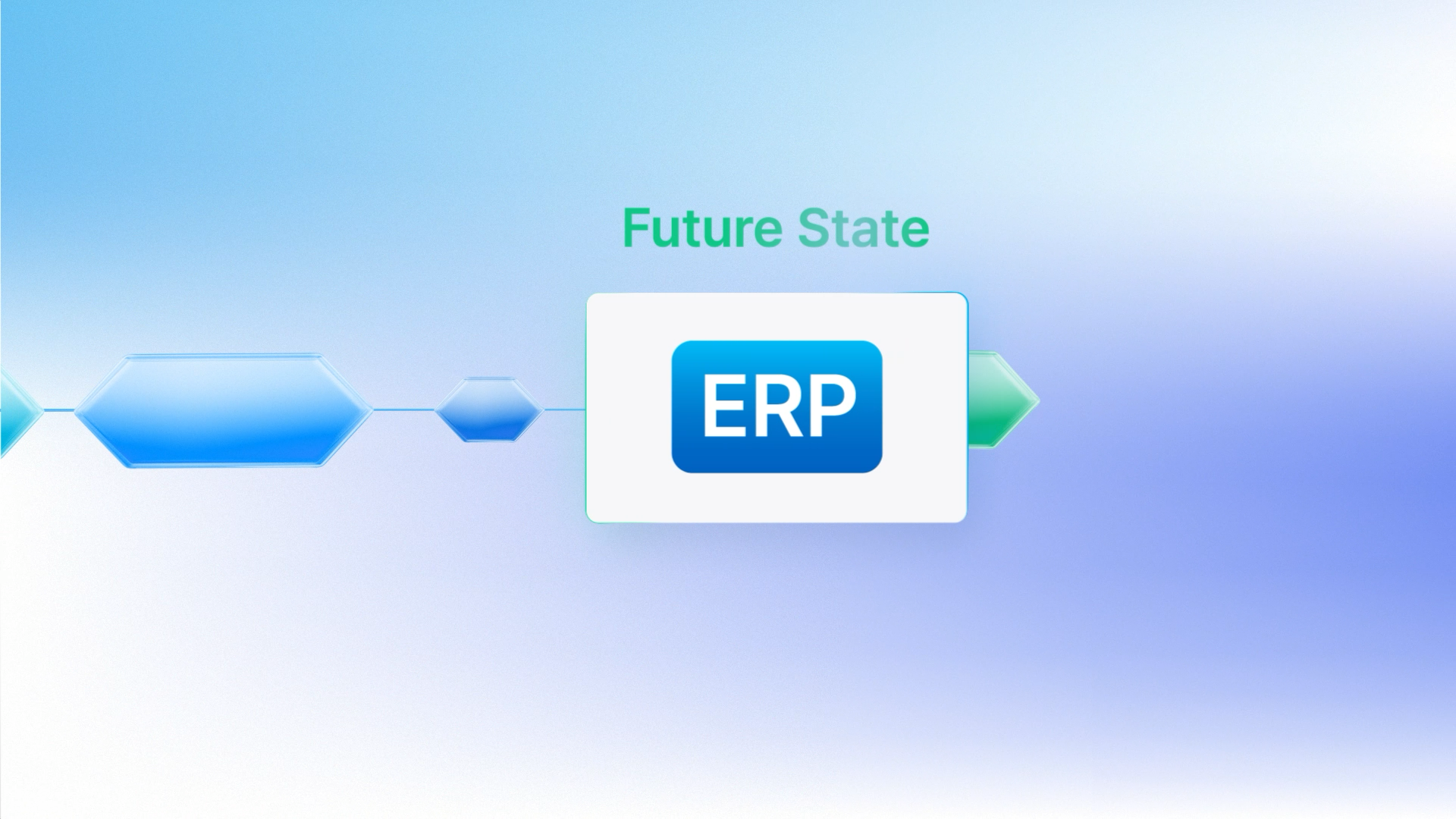 Future State

ERP